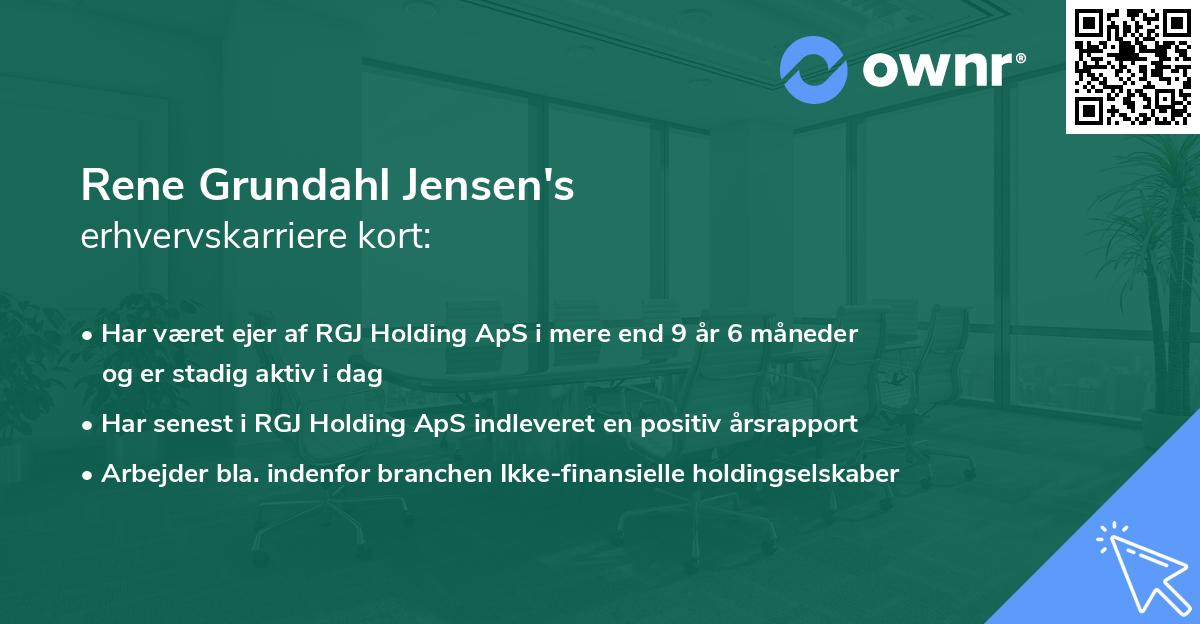 ownr®

Rene Grundahl Jensen's
erhvervskarriere kort:

• Har været ejer af RGJ Holding ApS i mere end 9 år 6 måneder og er stadig aktiv i dag
• Har senest i RGJ Holding ApS indleveret en positiv årsrapport
• Arbejder bla. indenfor branchen Ikke-finansielle holdingselskaber